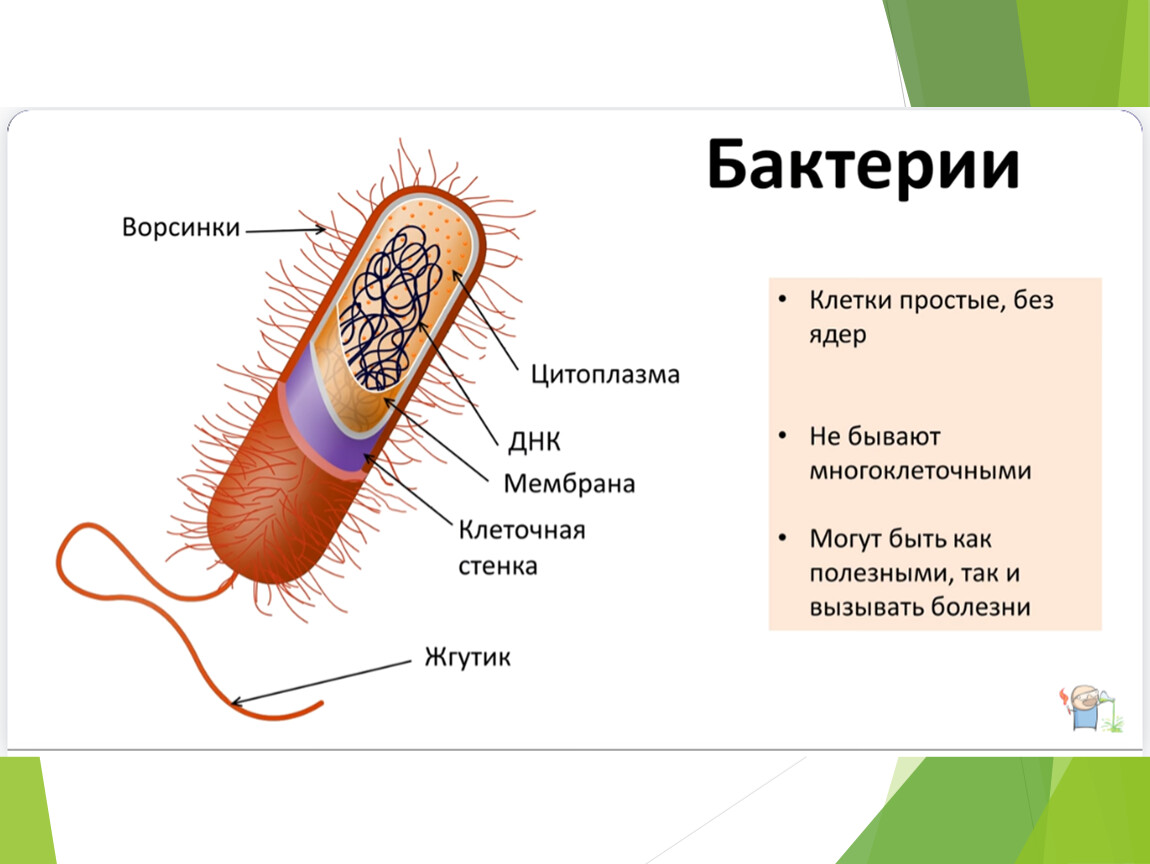 Бактерии

Ворсинки

Цитоплазма

ДНК

Мембрана

Клеточная стенка

Жгутик

• Клетки простые, без ядер

• Не бывают многоклеточными

• Могут быть как полезными, так и вызывать болезни